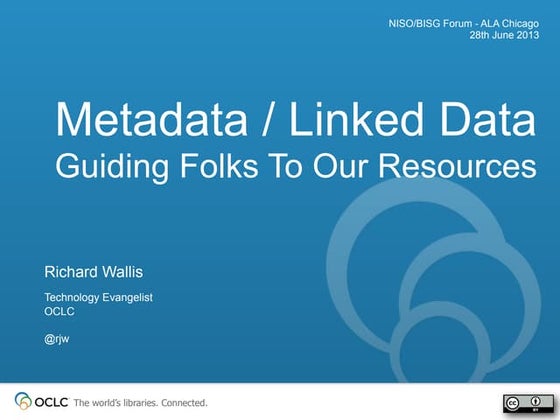 NISO/BISG Forum - ALA Chicago
28th June 2013

Metadata / Linked Data
Guiding Folks To Our Resources

Richard Wallis

Technology Evangelist
OCLC

@rjw

OCLC The world's libraries. Connected.

cc BY